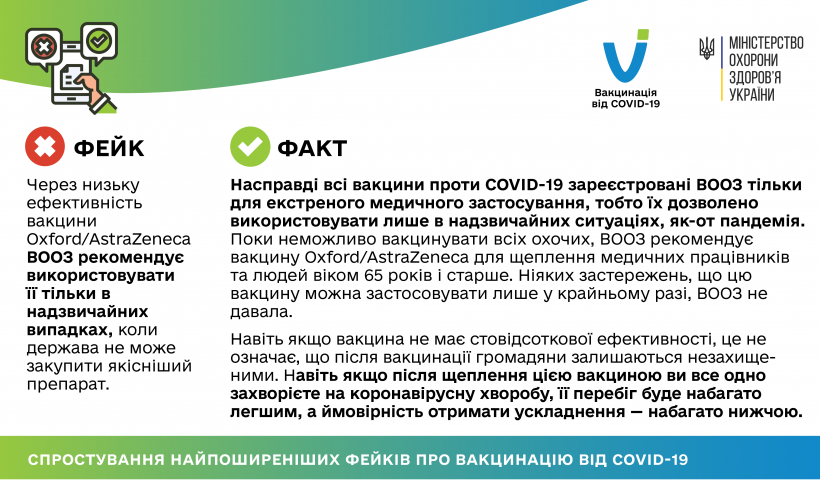 Вакцинація від COVID-19

МІНІСТЕРСТВО ОХОРОНИ ЗДОРОВ'Я УКРАЇНИ

ФЕЙК

Через низьку ефективність вакцини Oxford/AstraZeneca ВООЗ рекомендує використовувати її тільки в надзвичайних випадках, коли держава не може закупити якісніший препарат.

ФАКТ

Насправді всі вакцини проти COVID-19 зареєстровані ВООЗ тільки для екстреного медичного застосування, тобто їх дозволено використовувати лише в надзвичайних ситуаціях, як-от пандемія. Поки неможливо вакцинувати всіх охочих, ВООЗ рекомендує вакцину Oxford/AstraZeneca для щеплення медичних працівників та людей віком 65 років і старше. Ніяких застережень, що цю вакцину можна застосовувати лише у крайньому разі, ВООЗ не давала.

Навіть якщо вакцина не має стовідсоткової ефективності, це не означає, що після вакцинації громадяни залишаються незахищеними. Навіть якщо після щеплення цією вакциною ви все одно захворієте на коронавірусну хворобу, її перебіг буде набагато легшим, а ймовірність отримати ускладнення — набагато нижчою.

СПРОСТУВАННЯ НАЙПОШИРЕНІШИХ ФЕЙКІВ ПРО ВАКЦИНАЦІЮ ВІД COVID-19